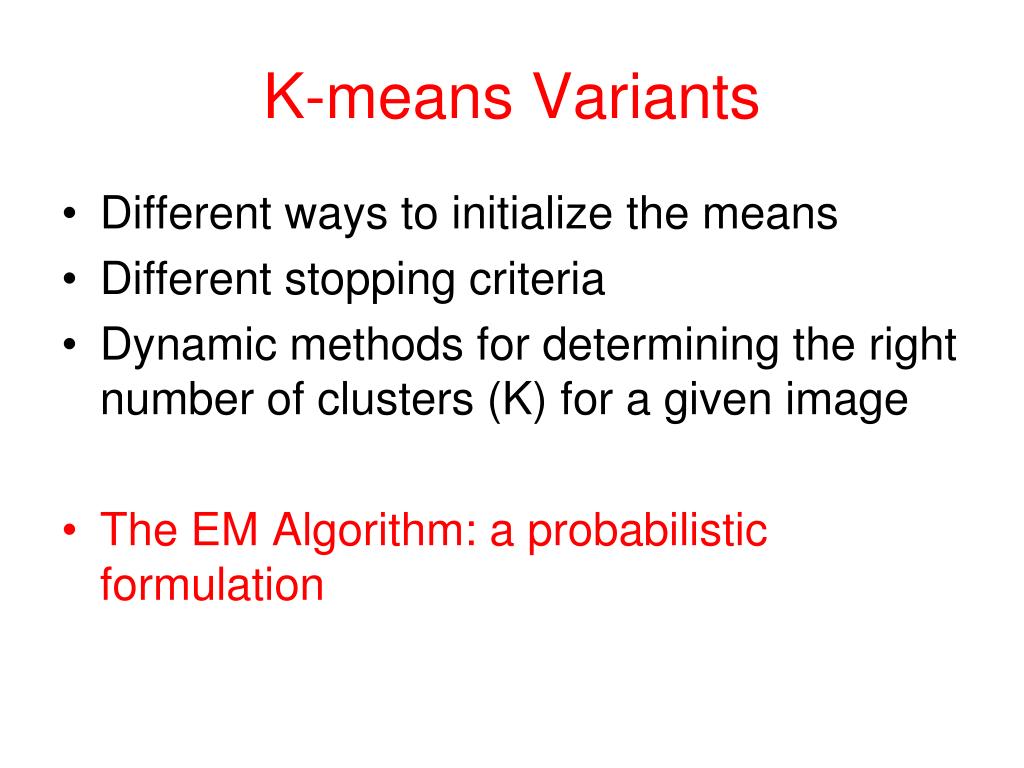 K-means Variants

• Different ways to initialize the means
• Different stopping criteria
• Dynamic methods for determining the right number of clusters (K) for a given image

• The EM Algorithm: a probabilistic formulation